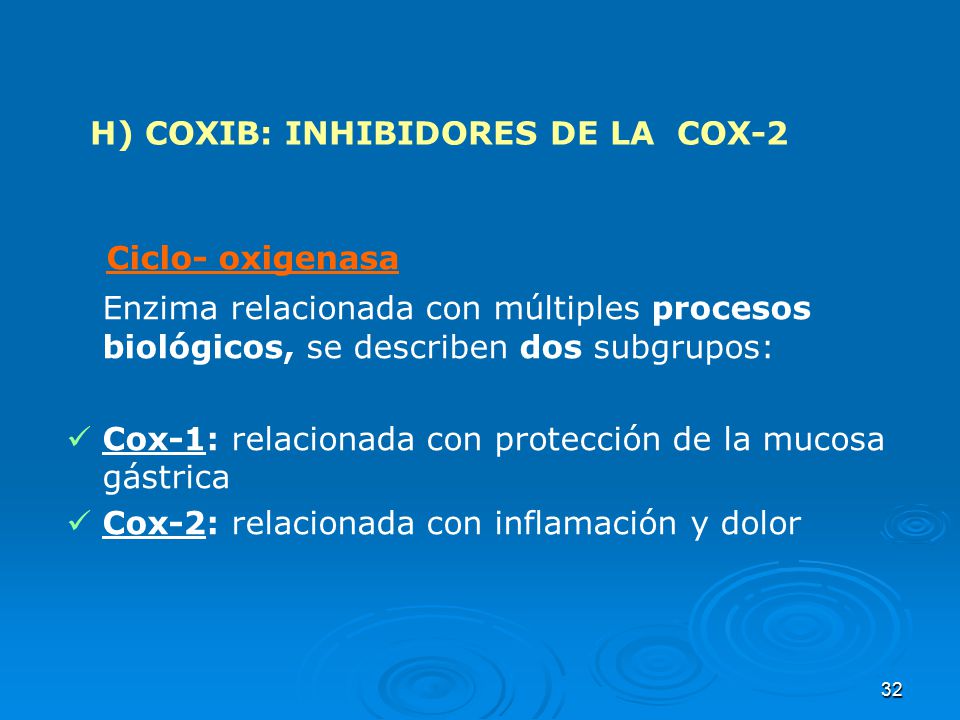 H) COXIB: INHIBIDORES DE LA COX-2

Ciclo- oxigenasa

Enzima relacionada con múltiples procesos biológicos, se describen dos subgrupos:

✓ Cox-1: relacionada con protección de la mucosa gástrica
✓ Cox-2: relacionada con inflamación y dolor

32